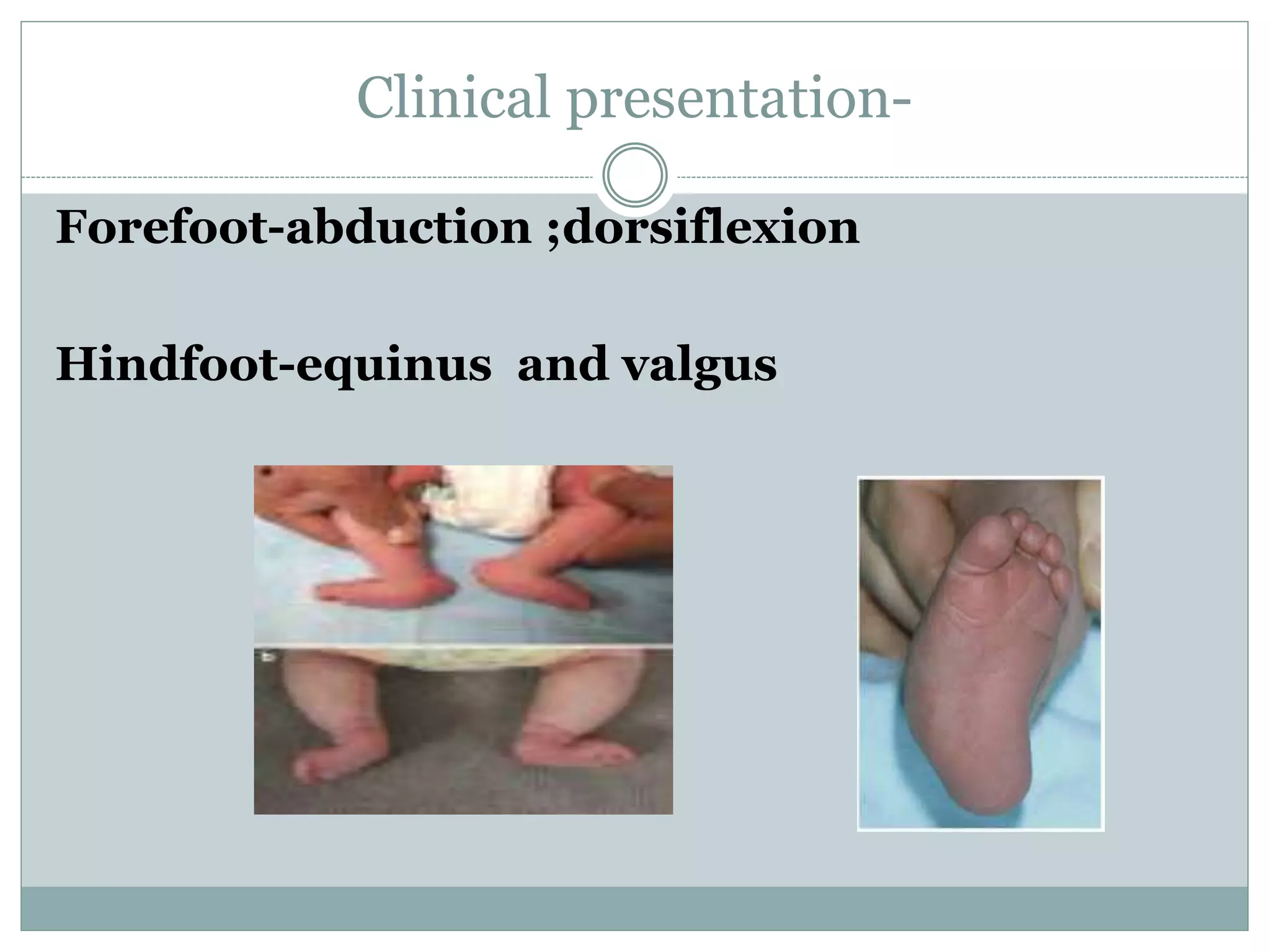 Clinical presentation-

Forefoot-abduction ;dorsiflexion

Hindfoot-equinus and valgus